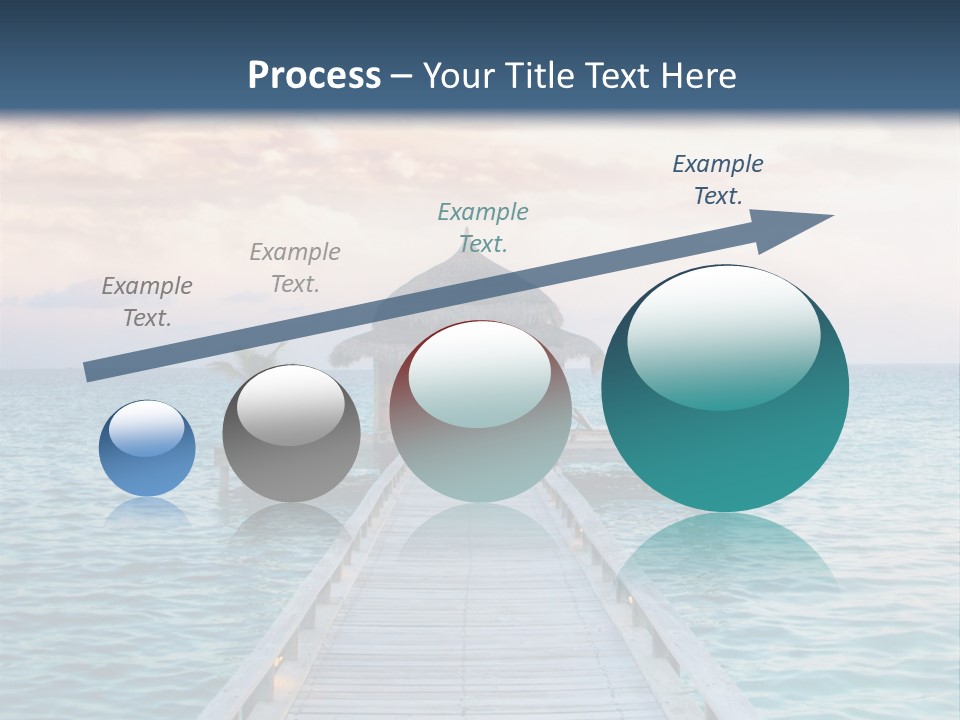 Process – Your Title Text Here

Example Text.

Example Text.

Example Text.

Example Text.